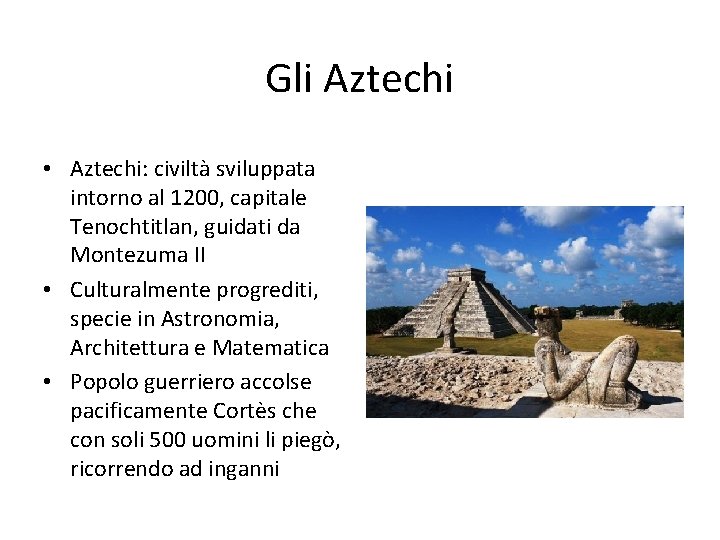 Gli Aztechi

• Aztechi: civiltà sviluppata intorno al 1200, capitale Tenochtitlan, guidati da Montezuma II

• Culturalmente progrediti, specie in Astronomia, Architettura e Matematica

• Popolo guerriero accolse pacificamente Cortès che con soli 500 uomini li piegò, ricorrendo ad inganni